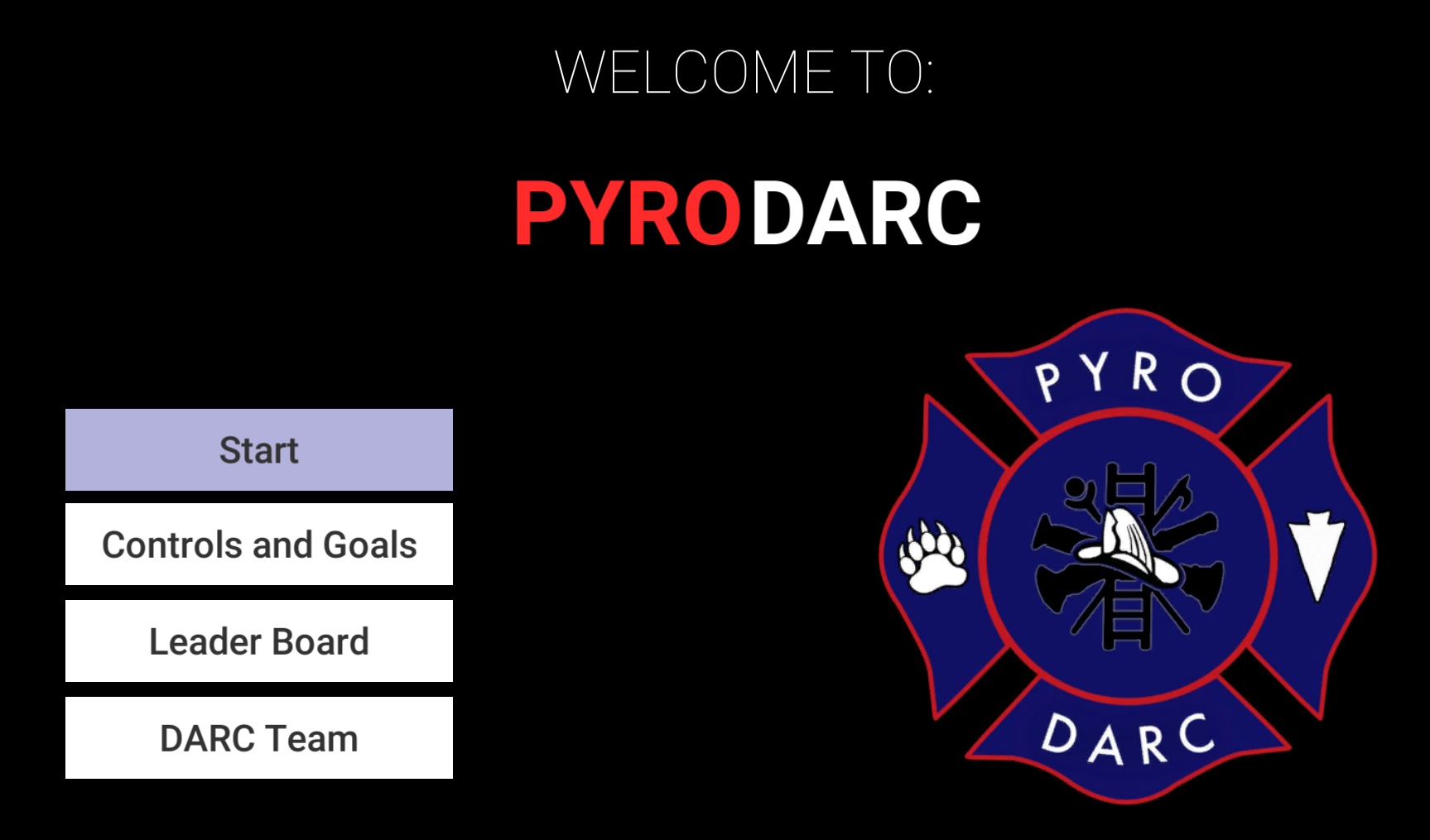 WELCOME TO:

PYRO DARC

Start

Controls and Goals

Leader Board

DARC Team

PYRO

DARC